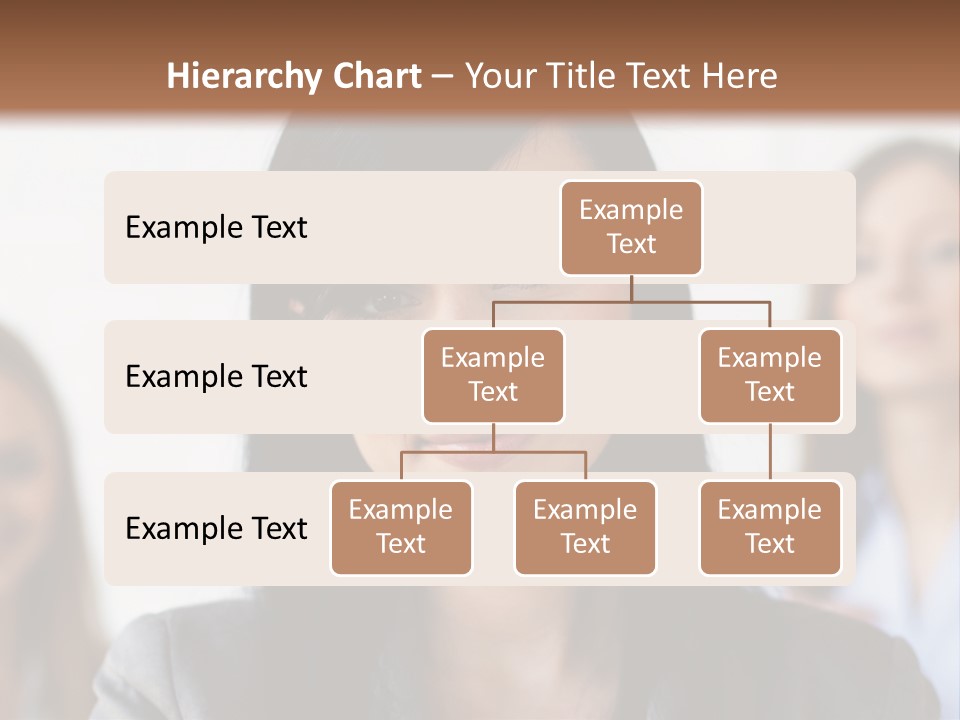 Hierarchy Chart – Your Title Text Here

Example Text

Example Text

Example Text

Example Text

Example Text

Example Text

Example Text

Example Text

Example Text